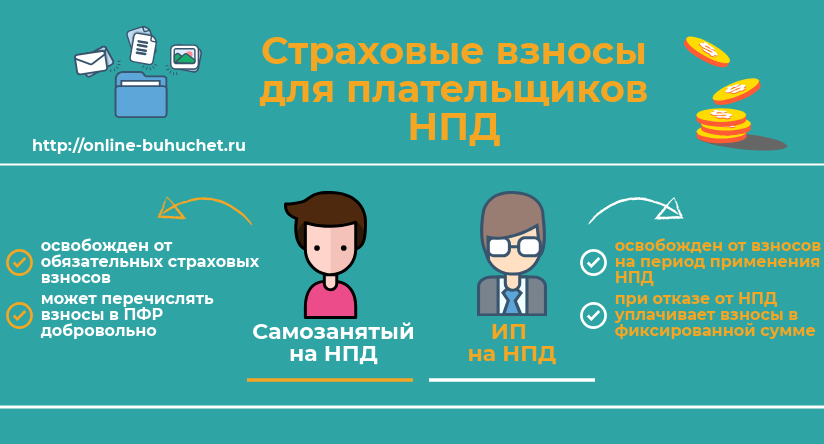 Страховые взносы для плательщиков НПД

http://online-buhuchet.ru

освобожден от обязательных страховых взносов

может перечислять взносы в ПФР добровольно

Самозанятый на НПД

ИП на НПД

освобожден от взносов на период применения НПД

при отказе от НПД уплачивает взносы в фиксированной сумме